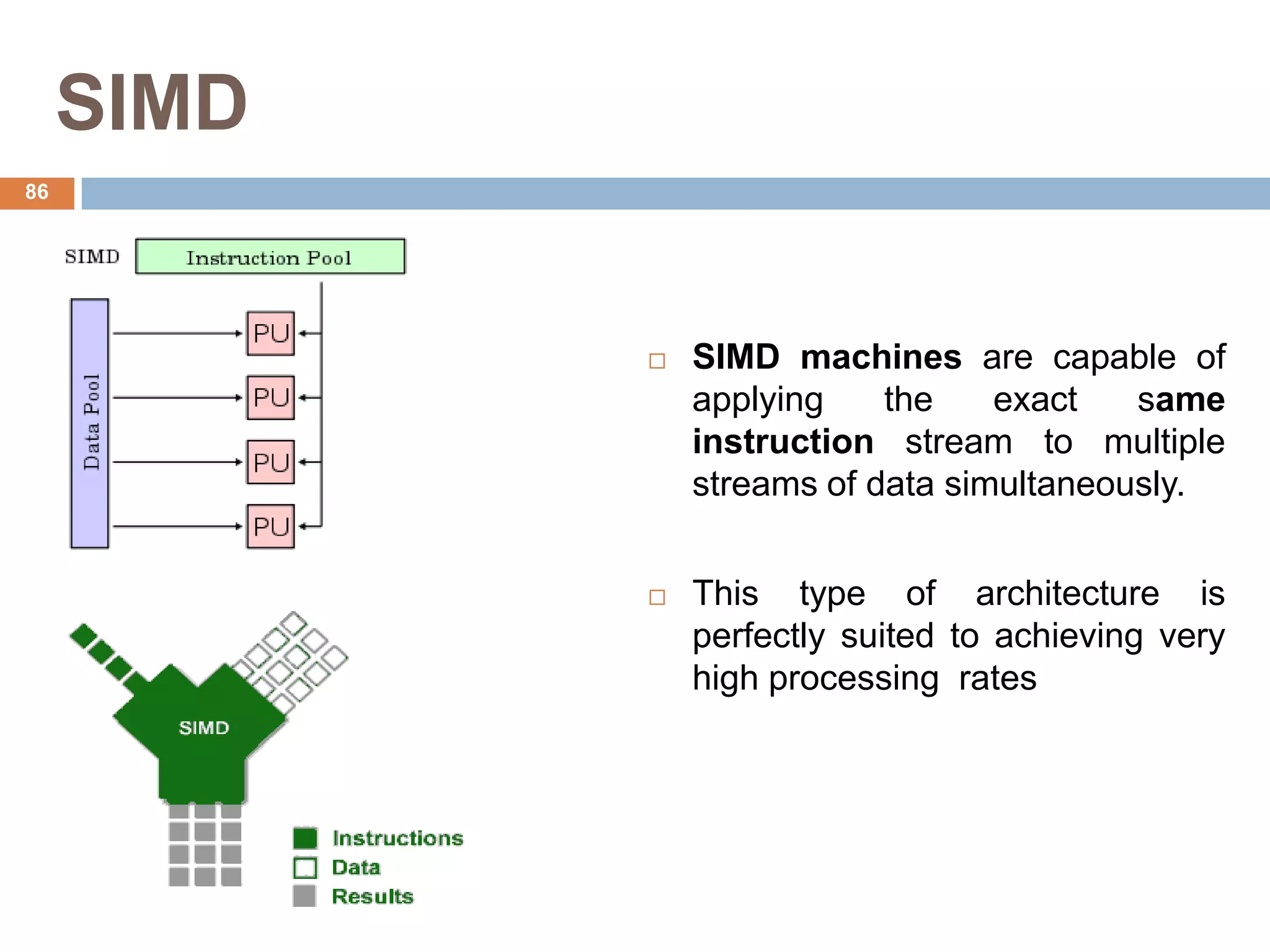 SIMD

86

SIMD

Instruction Pool

Data Pool

PU

PU

PU

PU

SIMD

Instructions

Data

Results

□ SIMD machines are capable of applying the exact same instruction stream to multiple streams of data simultaneously.

□ This type of architecture is perfectly suited to achieving very high processing rates